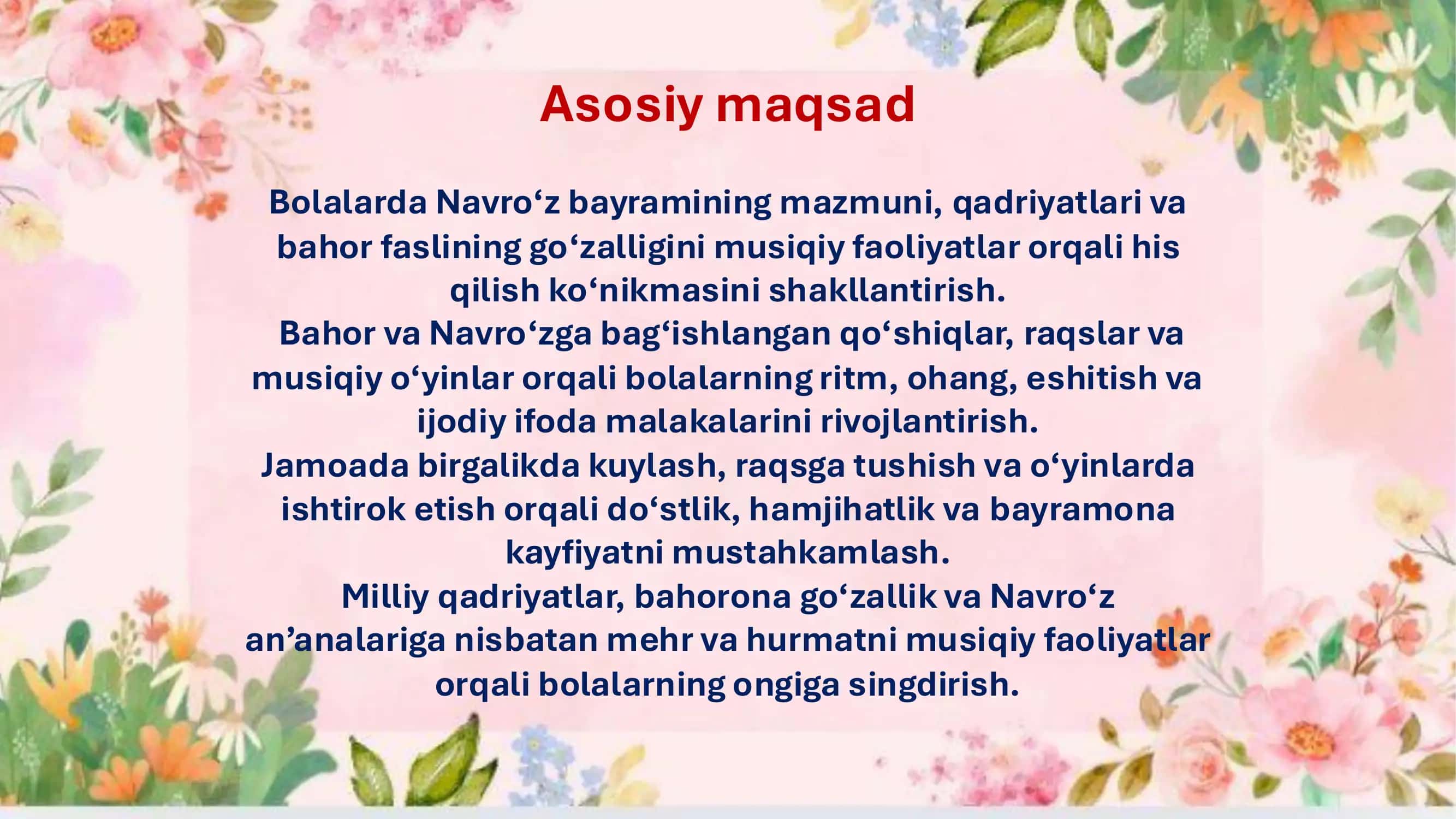 Asosiy maqsad

Bolalarda Navro‘z bayramining mazmuni, qadriyatlari va bahor faslining go‘zalligini musiqiy faoliyatlar orqali his qilish ko‘nikmasini shakllantirish.
Bahor va Navro‘zga bag‘ishlangan qo‘shiqlar, raqslar va musiqiy o‘yinlar orqali bolalarning ritm, ohang, eshitish va ijodiy ifoda malakalarini rivojlantirish.
Jamoada birgalikda kuylash, raqsga tushish va o‘yinlarda ishtirok etish orqali do‘stlik, hamjihatlik va bayramona kayfiyatni mustahkamlash.
Milliy qadriyatlar, bahorona go‘zallik va Navro‘z an’analariga nisbatan mehr va hurmatni musiqiy faoliyatlar orqali bolalarning ongiga singdirish.